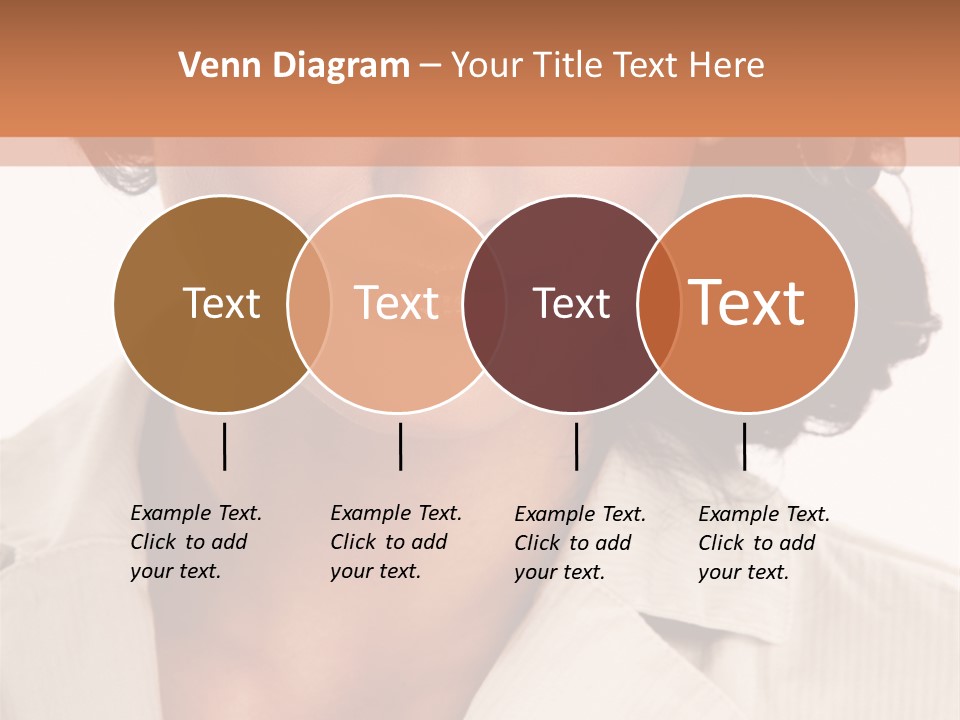 Venn Diagram – Your Title Text Here

Text

Text

Text

Text

Example Text. Click to add your text.

Example Text. Click to add your text.

Example Text. Click to add your text.

Example Text. Click to add your text.